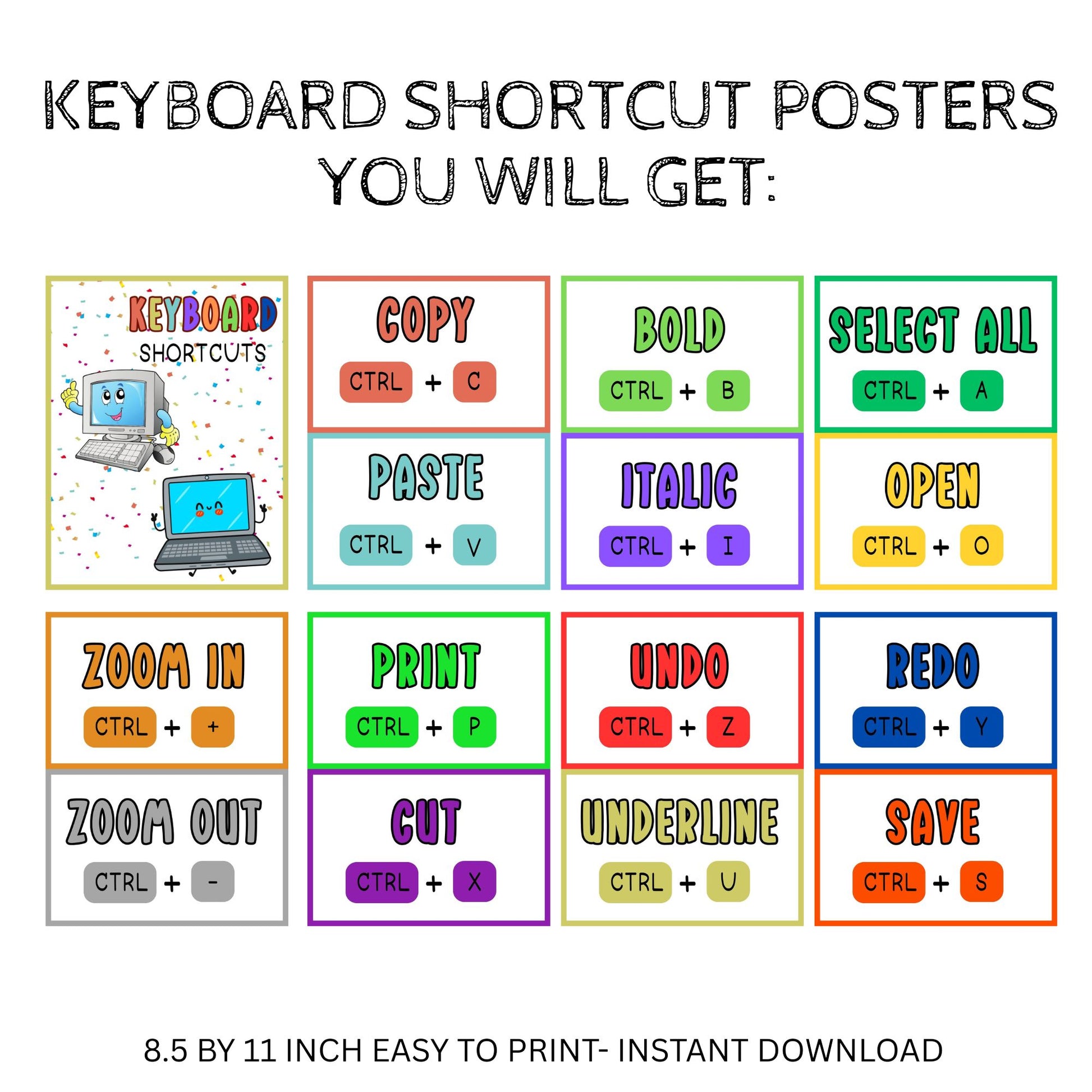 KEYBOARD SHORTCUT POSTERS
YOU WILL GET:

KEYBOARD
SHORTCUTS

COPY
CTRL + C

BOLD
CTRL + B

SELECT ALL
CTRL + A

PASTE
CTRL + V

ITALIC
CTRL + I

OPEN
CTRL + O

ZOOM IN
CTRL + +

PRINT
CTRL + P

UNDO
CTRL + Z

REDO
CTRL + Y

ZOOM OUT
CTRL + -

CUT
CTRL + X

UNDERLINE
CTRL + U

SAVE
CTRL + S

8.5 BY 11 INCH EASY TO PRINT- INSTANT DOWNLOAD